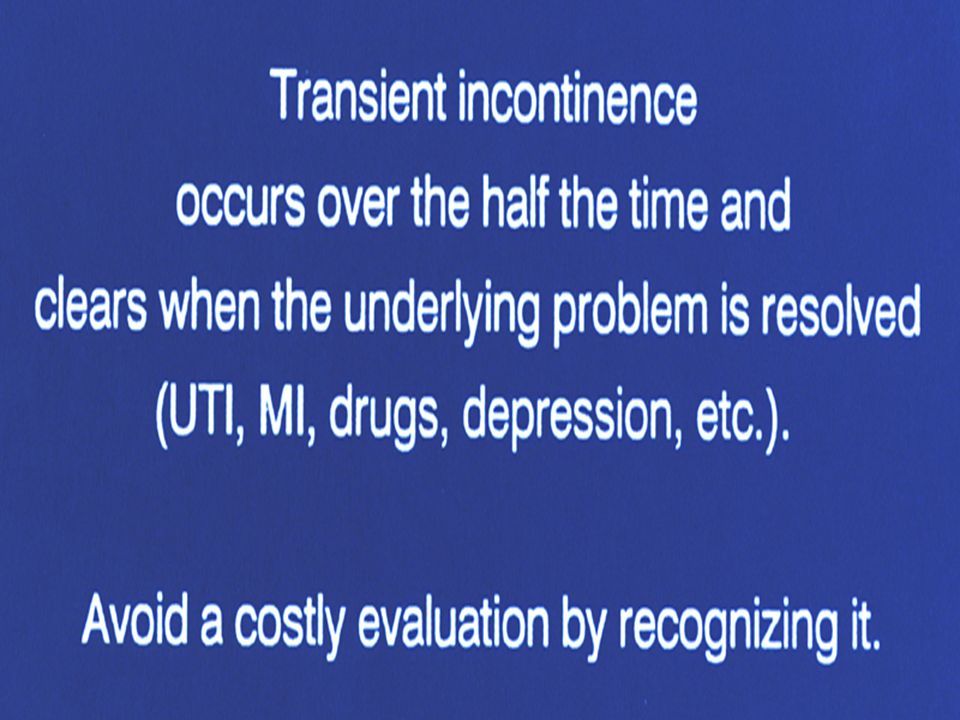 Transient incontinence occurs over the half the time and clears when the underlying problem is resolved (UTI, MI, drugs, depression, etc.).

Avoid a costly evaluation by recognizing it.